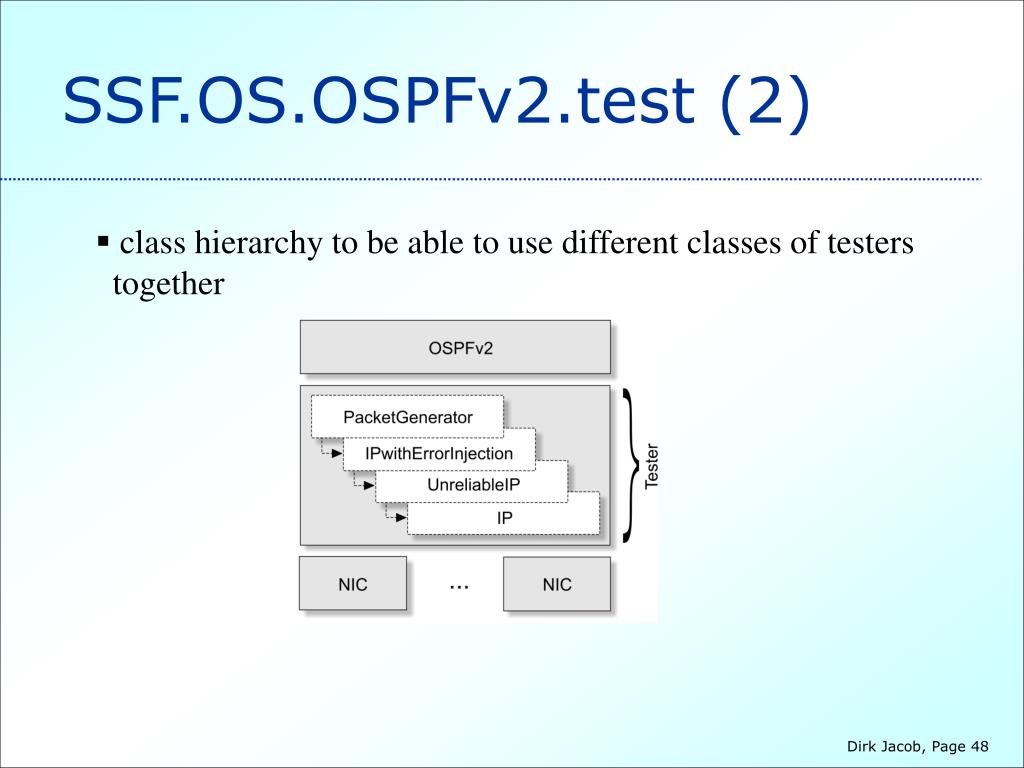 SSF.OS.OSPFv2.test (2)

▪ class hierarchy to be able to use different classes of testers together

OSPFv2

PacketGenerator

IPwithErrorInjection

UnreliableIP

IP

Tester

NIC

...

NIC

Dirk Jacob, Page 48